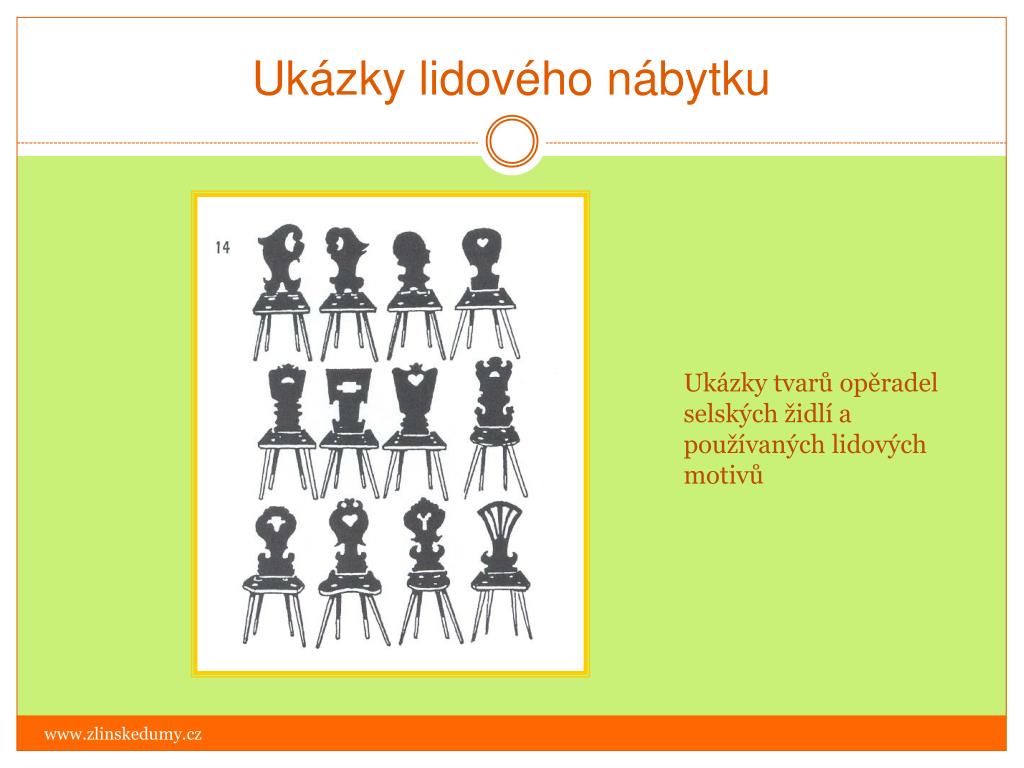 Ukázky lidového nábytku

14

Ukázky tvarů opěradel selských židlí a používaných lidových motivů

www.zlinskedumy.cz